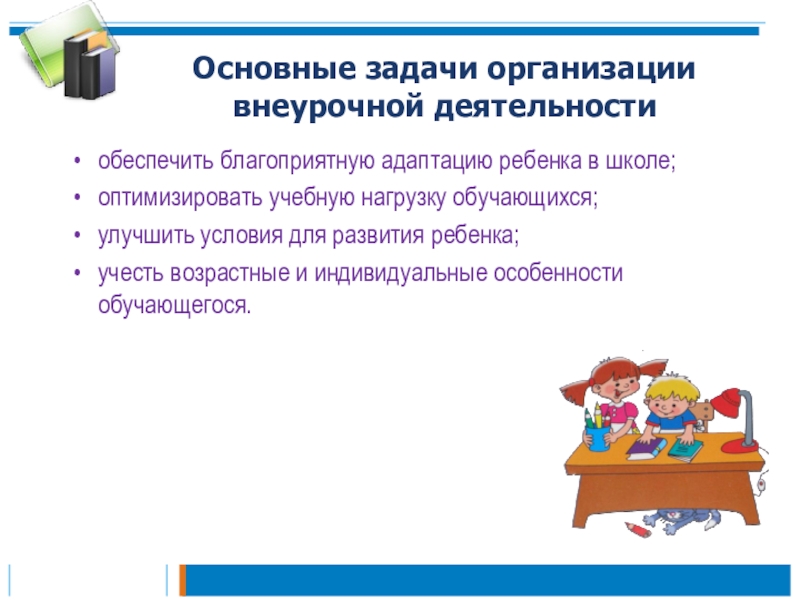 Основные задачи организации внеурочной деятельности

• обеспечить благоприятную адаптацию ребенка в школе;
• оптимизировать учебную нагрузку обучающихся;
• улучшить условия для развития ребенка;
• учесть возрастные и индивидуальные особенности обучающегося.